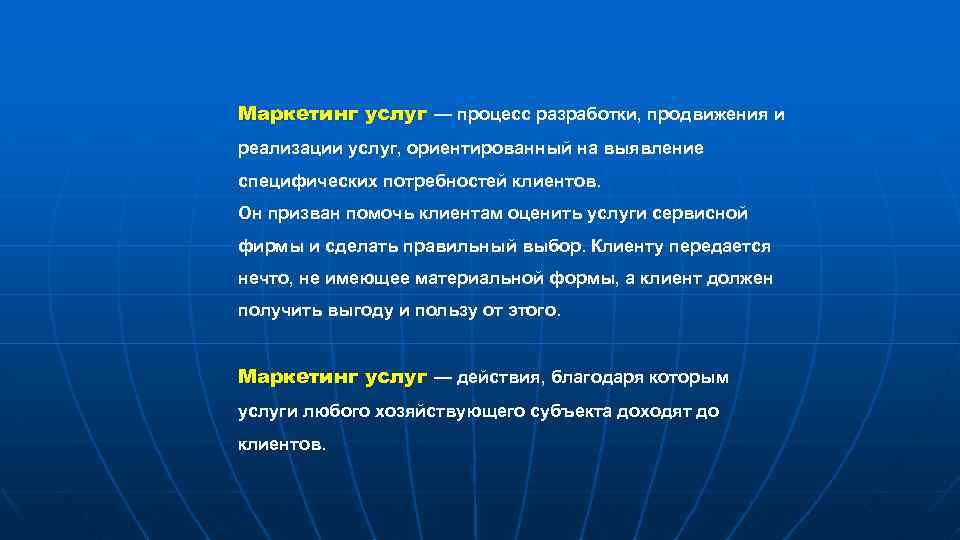 Маркетинг услуг — процесс разработки, продвижения и реализации услуг, ориентированный на выявление специфических потребностей клиентов.
Он призван помочь клиентам оценить услуги сервисной фирмы и сделать правильный выбор. Клиенту передается нечто, не имеющее материальной формы, а клиент должен получить выгоду и пользу от этого.

Маркетинг услуг — действия, благодаря которым услуги любого хозяйствующего субъекта доходят до клиентов.